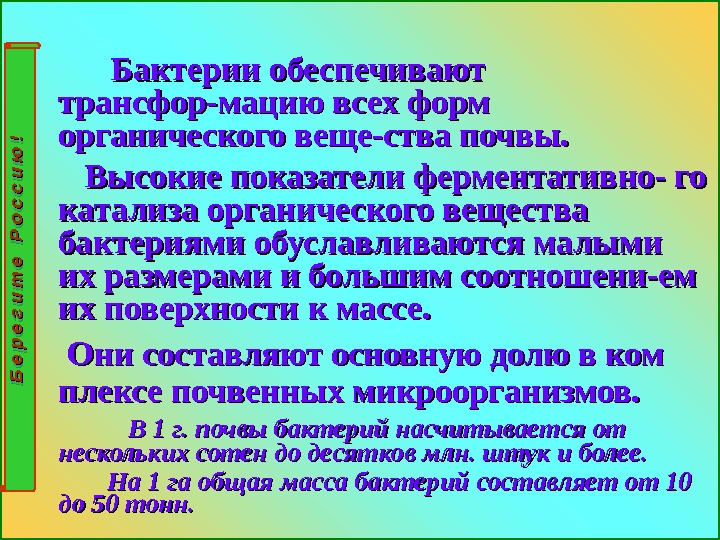 Берегите Россию!

Бактерии обеспечивают трансфор-мацию всех форм органического веще-ства почвы.

Высокие показатели ферментативно- го катализа органического вещества бактериями обуславливаются малыми их размерами и большим соотношени-ем их поверхности к массе.

Они составляют основную долю в ком плексе почвенных микроорганизмов.

В 1 г. почвы бактерий насчитывается от нескольких сотен до десятков млн. штук и более.

На 1 га общая масса бактерий составляет от 10 до 50 тонн.